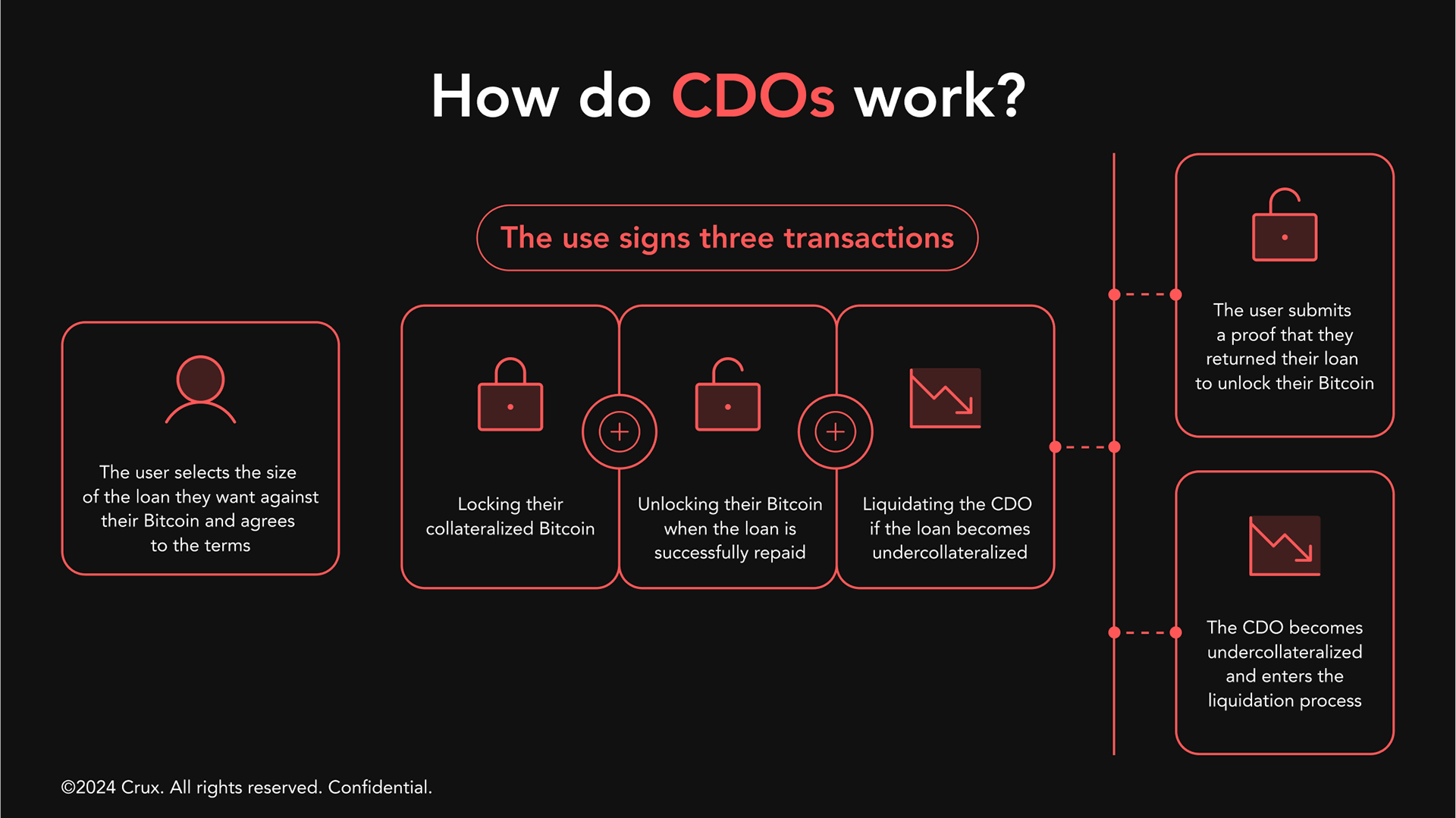 How do CDOs work?

The use signs three transactions

The user selects the size of the loan they want against their Bitcoin and agrees to the terms

Locking their collateralized Bitcoin

Unlocking their Bitcoin when the loan is successfully repaid

Liquidating the CDO if the loan becomes undercollateralized

The user submits a proof that they returned their loan to unlock their Bitcoin

The CDO becomes undercollateralized and enters the liquidation process

©2024 Crux. All rights reserved. Confidential.